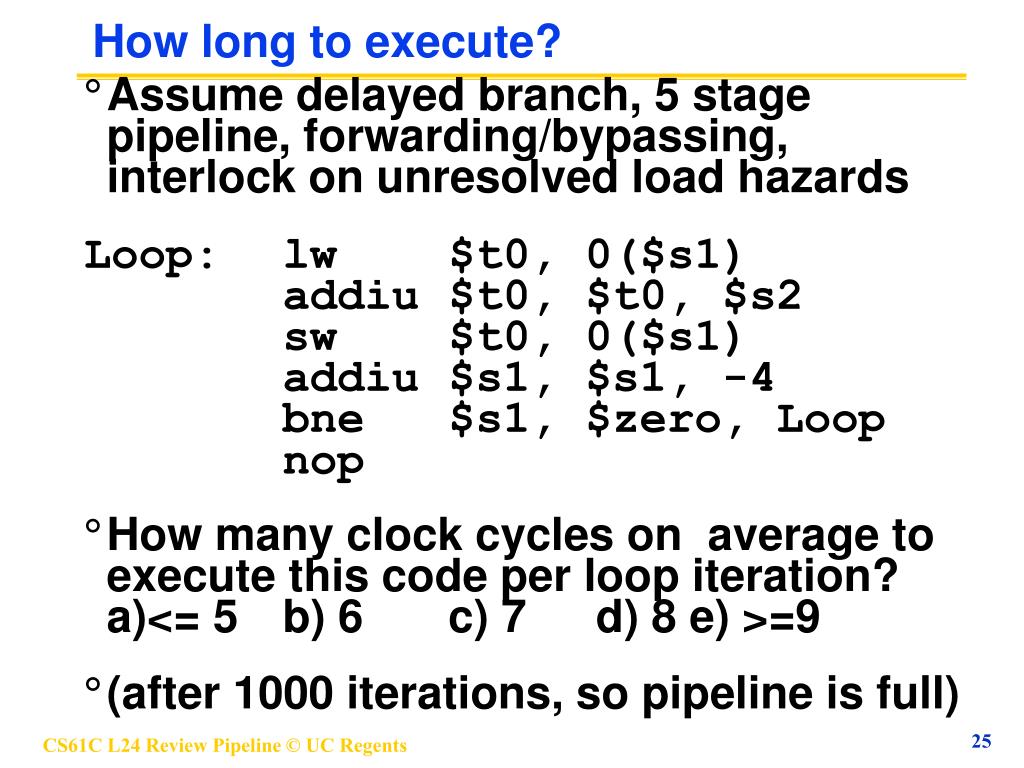 How long to execute?

° Assume delayed branch, 5 stage pipeline, forwarding/bypassing, interlock on unresolved load hazards

Loop: lw $t0, 0($s1)
addiu $t0, $t0, $s2
sw $t0, 0($s1)
addiu $s1, $s1, -4
bne $s1, $zero, Loop
nop

° How many clock cycles on average to execute this code per loop iteration?
a)<= 5 b) 6 c) 7 d) 8 e) >=9

° (after 1000 iterations, so pipeline is full)

CS61C L24 Review Pipeline © UC Regents

25